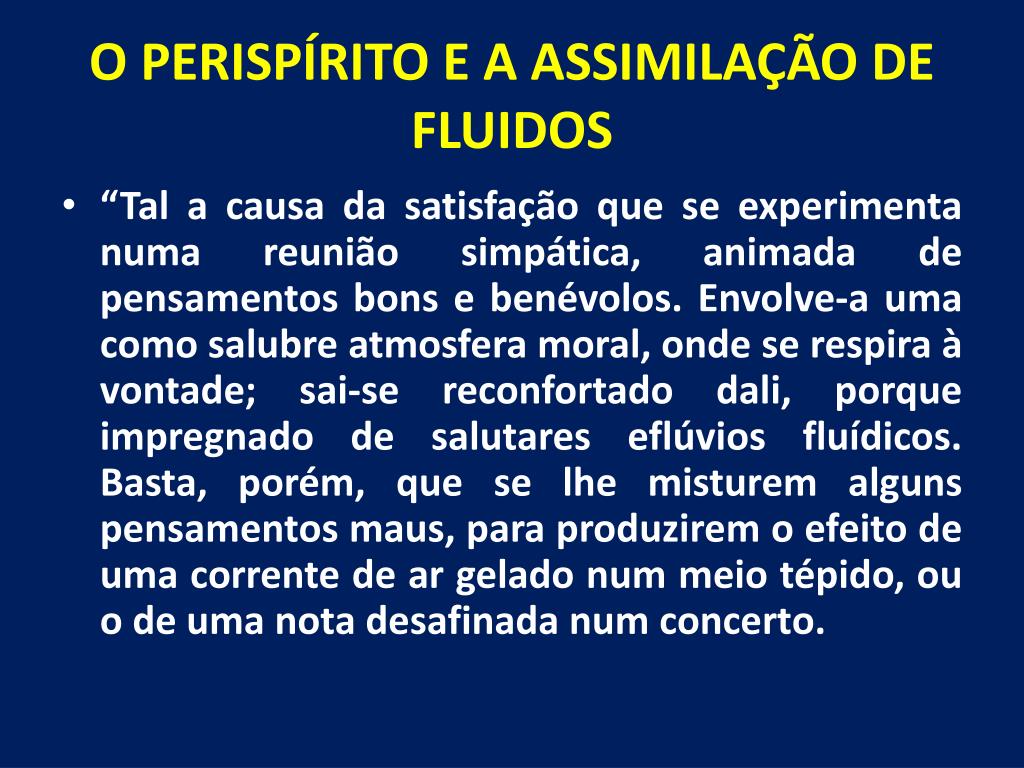 O PERISPÍRITO E A ASSIMILAÇÃO DE FLUIDOS

• “Tal a causa da satisfação que se experimenta numa reunião simpática, animada de pensamentos bons e benévolos. Envolve-a uma como salubre atmosfera moral, onde se respira à vontade; sai-se reconfortado dali, porque impregnado de salutares eflúvios fluídicos. Basta, porém, que se lhe misturem alguns pensamentos maus, para produzirem o efeito de uma corrente de ar gelado num meio tépido, ou o de uma nota desafinada num concerto.